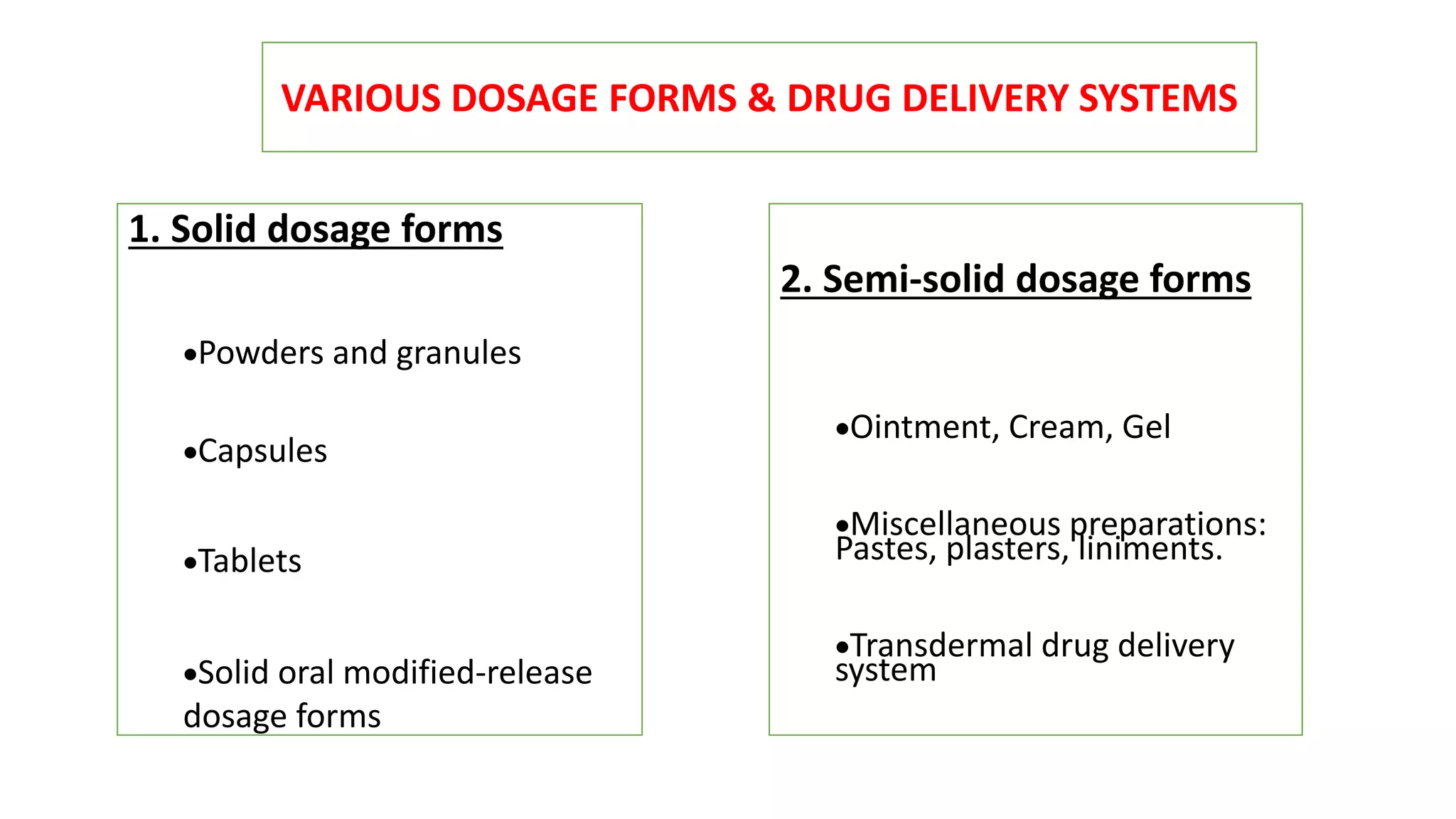 VARIOUS DOSAGE FORMS & DRUG DELIVERY SYSTEMS

1. Solid dosage forms

•Powders and granules

•Capsules

•Tablets

•Solid oral modified-release dosage forms

2. Semi-solid dosage forms

•Ointment, Cream, Gel

•Miscellaneous preparations: Pastes, plasters, liniments.

•Transdermal drug delivery system